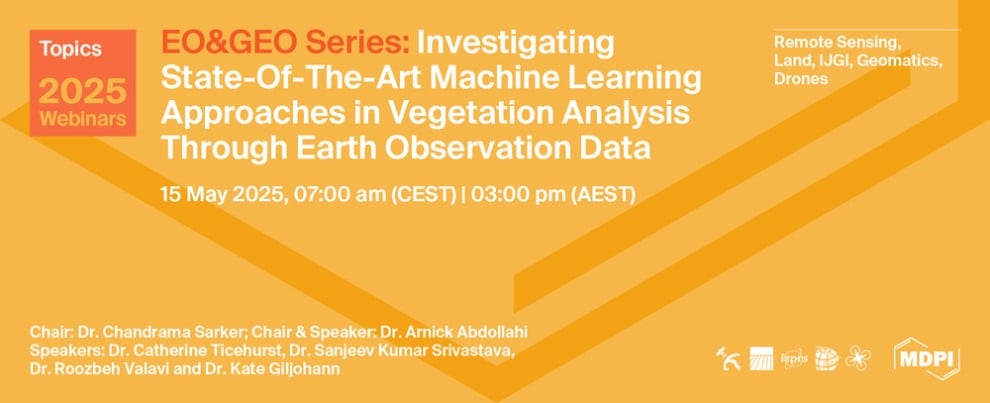 Topics
2025
Webinars

EO&GEO Series: Investigating State-Of-The-Art Machine Learning Approaches in Vegetation Analysis Through Earth Observation Data

15 May 2025, 07:00 am (CEST) | 03:00 pm (AEST)

Remote Sensing, Land, IJGI, Geomatics, Drones

Chair: Dr. Chandrama Sarker; Chair & Speaker: Dr. Arnick Abdollahi
Speakers: Dr. Catherine Ticehurst, Dr. Sanjeev Kumar Srivastava, Dr. Roozbeh Valavi and Dr. Kate Giljohann

isprs

MDPI